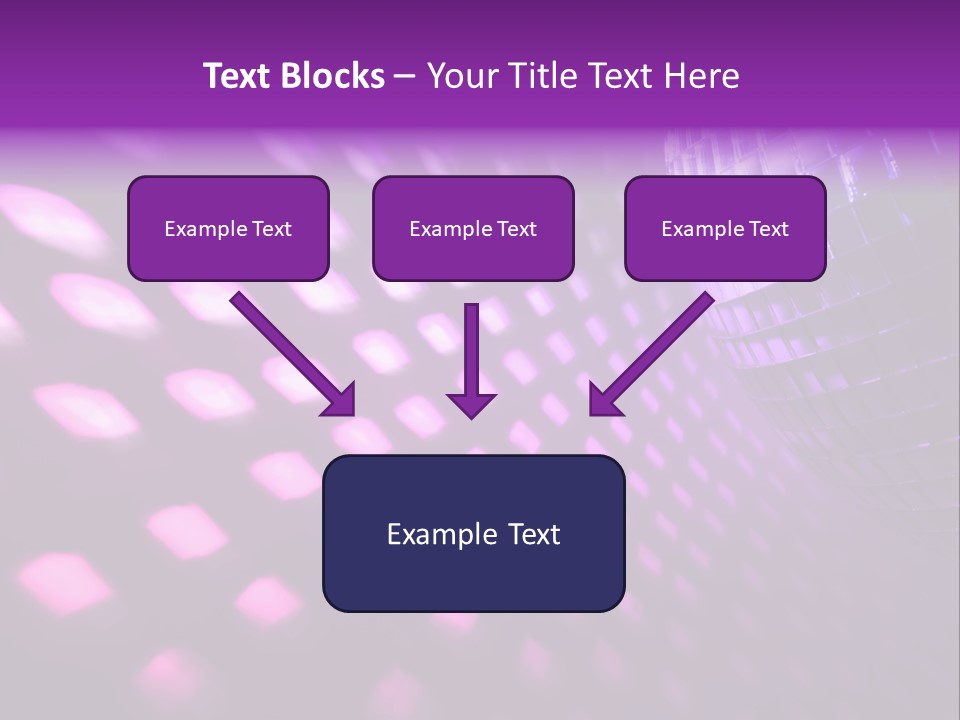 Text Blocks – Your Title Text Here

Example Text

Example Text

Example Text

Example Text